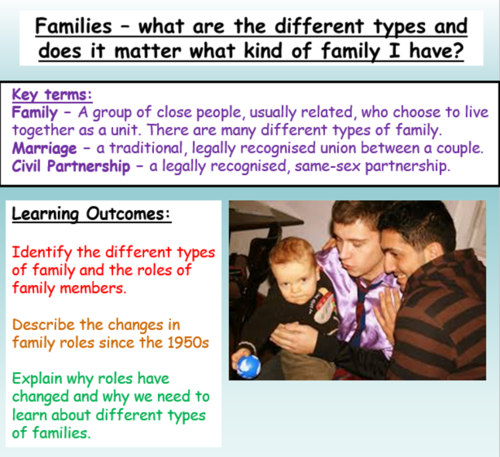 Families – what are the different types and does it matter what kind of family I have?

Key terms:
Family – A group of close people, usually related, who choose to live together as a unit. There are many different types of family.
Marriage – a traditional, legally recognised union between a couple.
Civil Partnership – a legally recognised, same-sex partnership.

Learning Outcomes:

Identify the different types of family and the roles of family members.

Describe the changes in family roles since the 1950s

Explain why roles have changed and why we need to learn about different types of families.